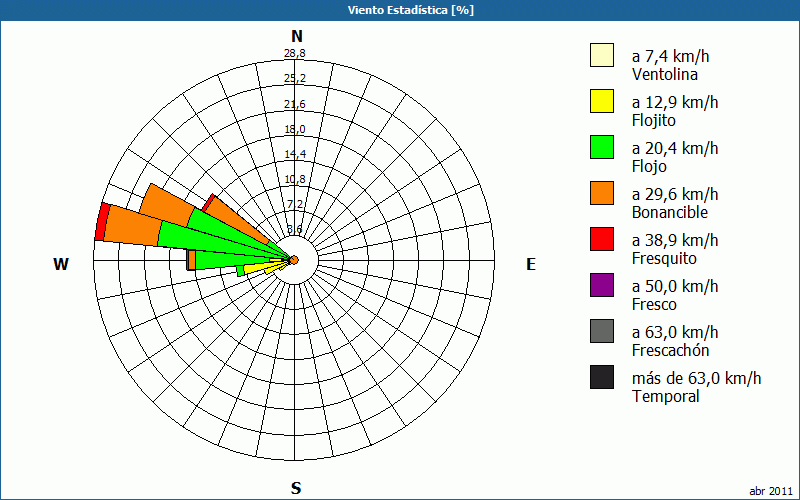 Viento Estadística [%]

N
28,8
25,2
21,6
18,0
14,4
10,8
7,2
3,6
W
E
S

a 7,4 km/h
Ventolina
a 12,9 km/h
Flojito
a 20,4 km/h
Flojo
a 29,6 km/h
Bonancible
a 38,9 km/h
Fresquito
a 50,0 km/h
Fresco
a 63,0 km/h
Frescachón
más de 63,0 km/h
Temporal

abr 2011